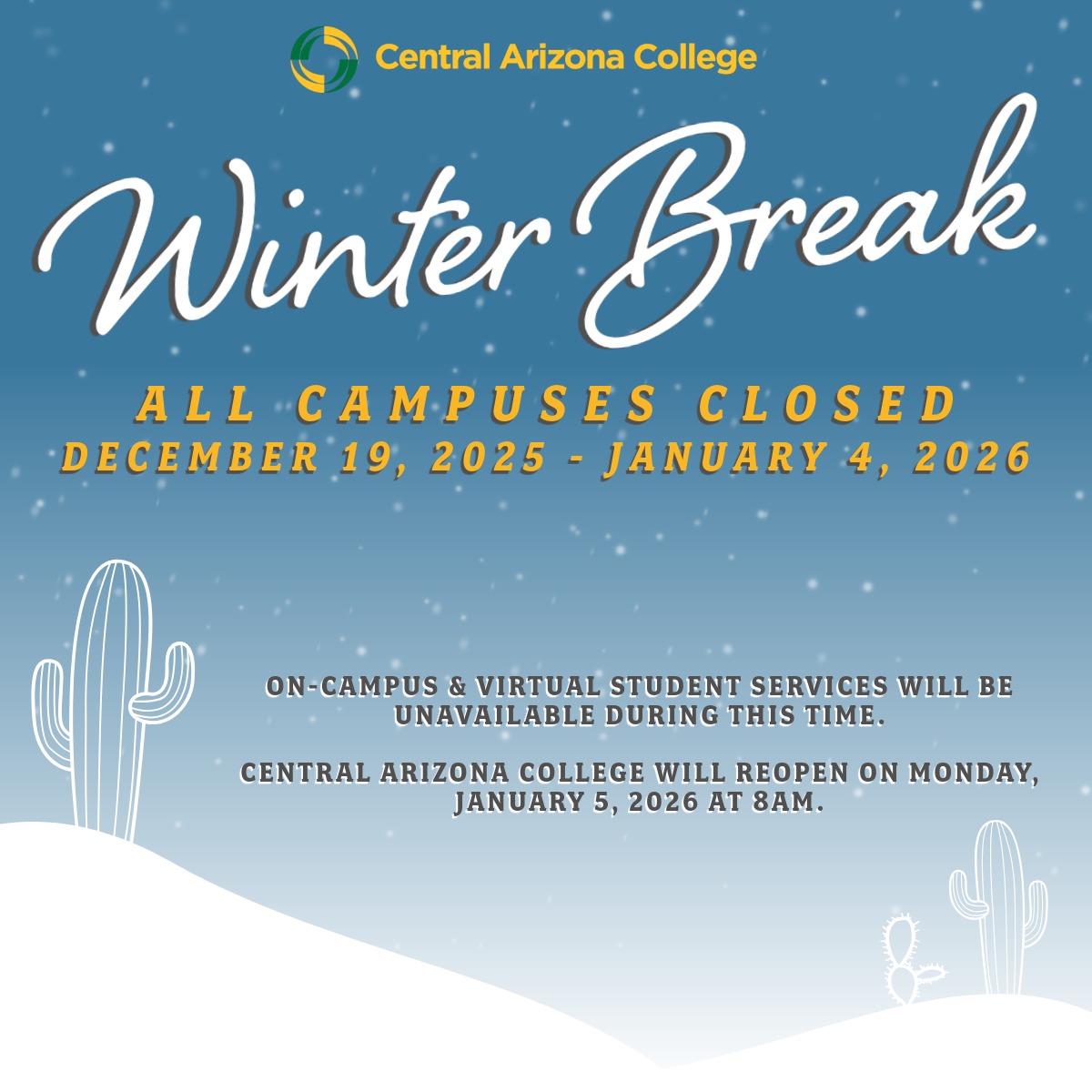 Central Arizona College

Winter Break

ALL CAMPUSES CLOSED
DECEMBER 19, 2025 - JANUARY 4, 2026

ON-CAMPUS & VIRTUAL STUDENT SERVICES WILL BE UNAVAILABLE DURING THIS TIME.

CENTRAL ARIZONA COLLEGE WILL REOPEN ON MONDAY, JANUARY 5, 2026 AT 8AM.